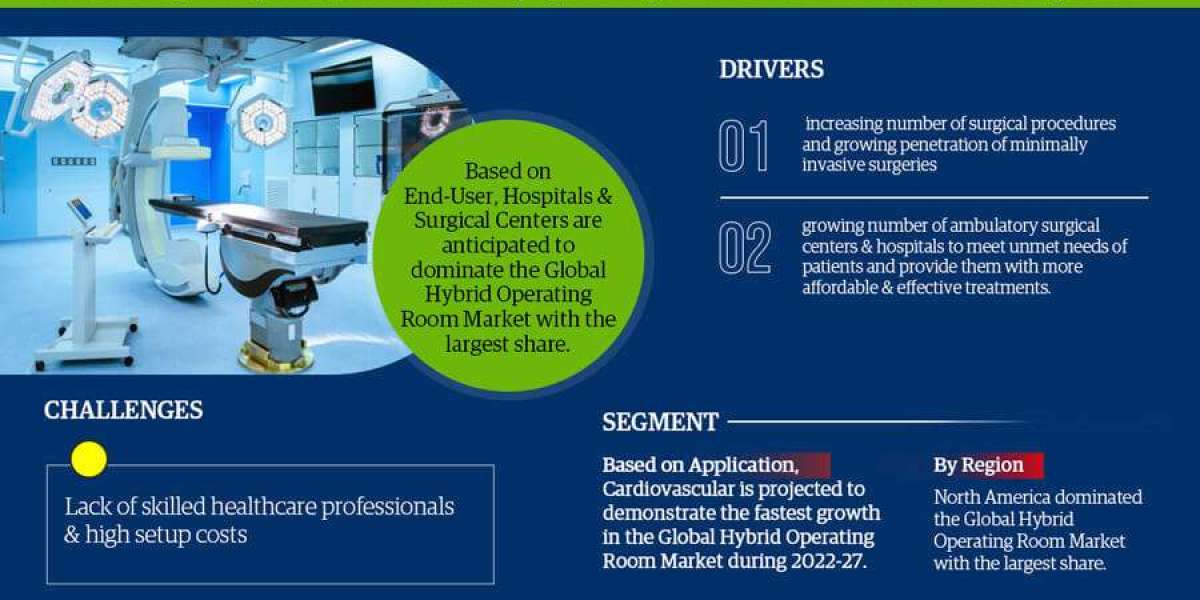 Based on End-User, Hospitals & Surgical Centers are anticipated to dominate the Global Hybrid Operating Room Market with the largest share.

DRIVERS

01 increasing number of surgical procedures and growing penetration of minimally invasive surgeries

02 growing number of ambulatory surgical centers & hospitals to meet unmet needs of patients and provide them with more affordable & effective treatments.

CHALLENGES

Lack of skilled healthcare professionals & high setup costs

SEGMENT

Based on Application, Cardiovascular is projected to demonstrate the fastest growth in the Global Hybrid Operating Room Market during 2022-27.

By Region

North America dominated the Global Hybrid Operating Room Market with the largest share.